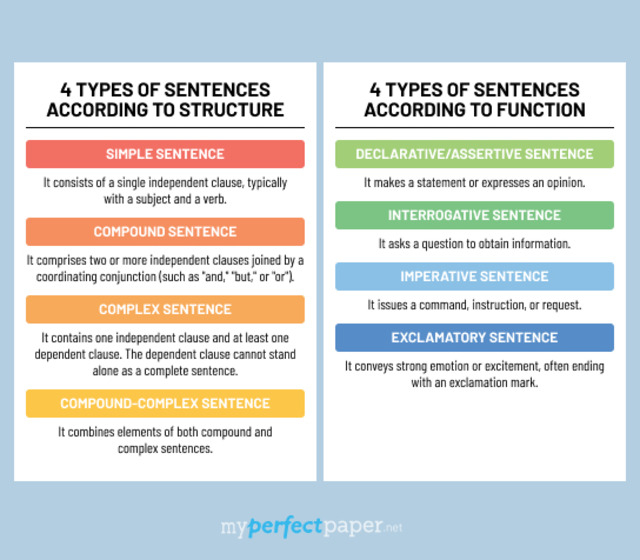 4 TYPES OF SENTENCES ACCORDING TO STRUCTURE

SIMPLE SENTENCE

It consists of a single independent clause, typically with a subject and a verb.

COMPOUND SENTENCE

It comprises two or more independent clauses joined by a coordinating conjunction (such as "and," "but," or "or").

COMPLEX SENTENCE

It contains one independent clause and at least one dependent clause. The dependent clause cannot stand alone as a complete sentence.

COMPOUND-COMPLEX SENTENCE

It combines elements of both compound and complex sentences.

4 TYPES OF SENTENCES ACCORDING TO FUNCTION

DECLARATIVE/ASSERTIVE SENTENCE

It makes a statement or expresses an opinion.

INTERROGATIVE SENTENCE

It asks a question to obtain information.

IMPERATIVE SENTENCE

It issues a command, instruction, or request.

EXCLAMATORY SENTENCE

It conveys strong emotion or excitement, often ending with an exclamation mark.

myperfectpaper.net